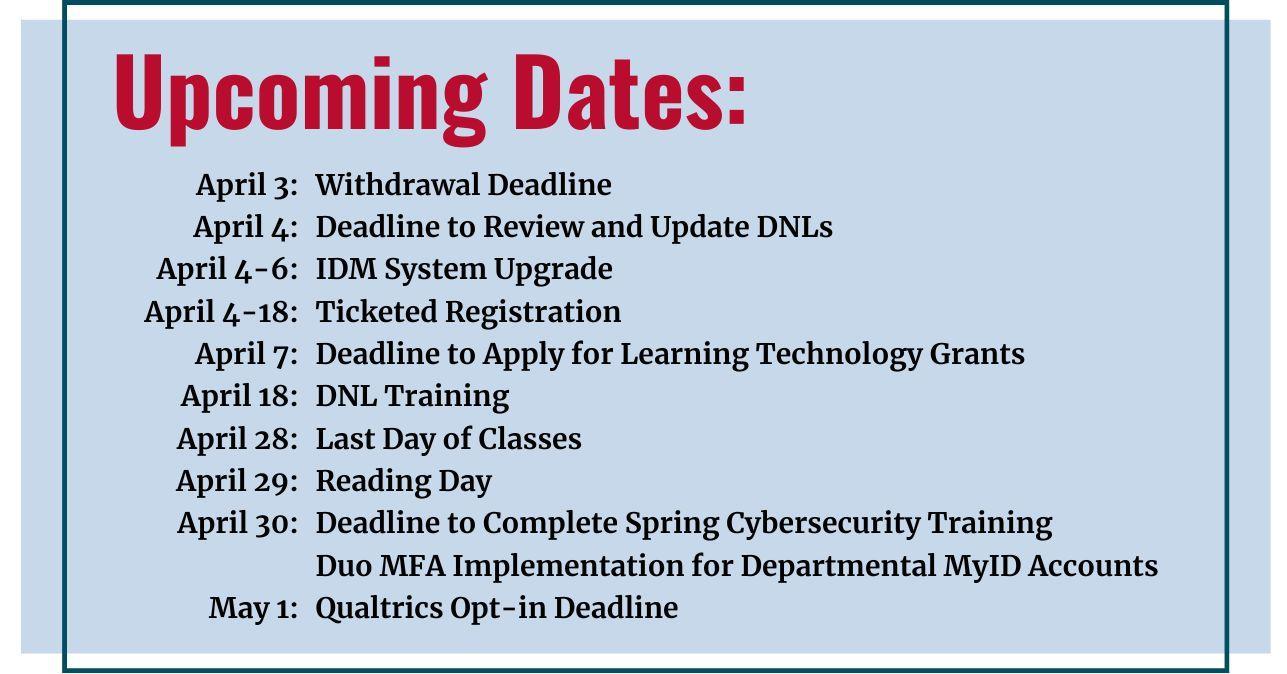 Upcoming Dates:

April 3: Withdrawal Deadline
April 4: Deadline to Review and Update DNLs
April 4-6: IDM System Upgrade
April 4-18: Ticketed Registration
April 7: Deadline to Apply for Learning Technology Grants
April 18: DNL Training
April 28: Last Day of Classes
April 29: Reading Day
April 30: Deadline to Complete Spring Cybersecurity Training
Duo MFA Implementation for Departmental MyID Accounts
May 1: Qualtrics Opt-in Deadline